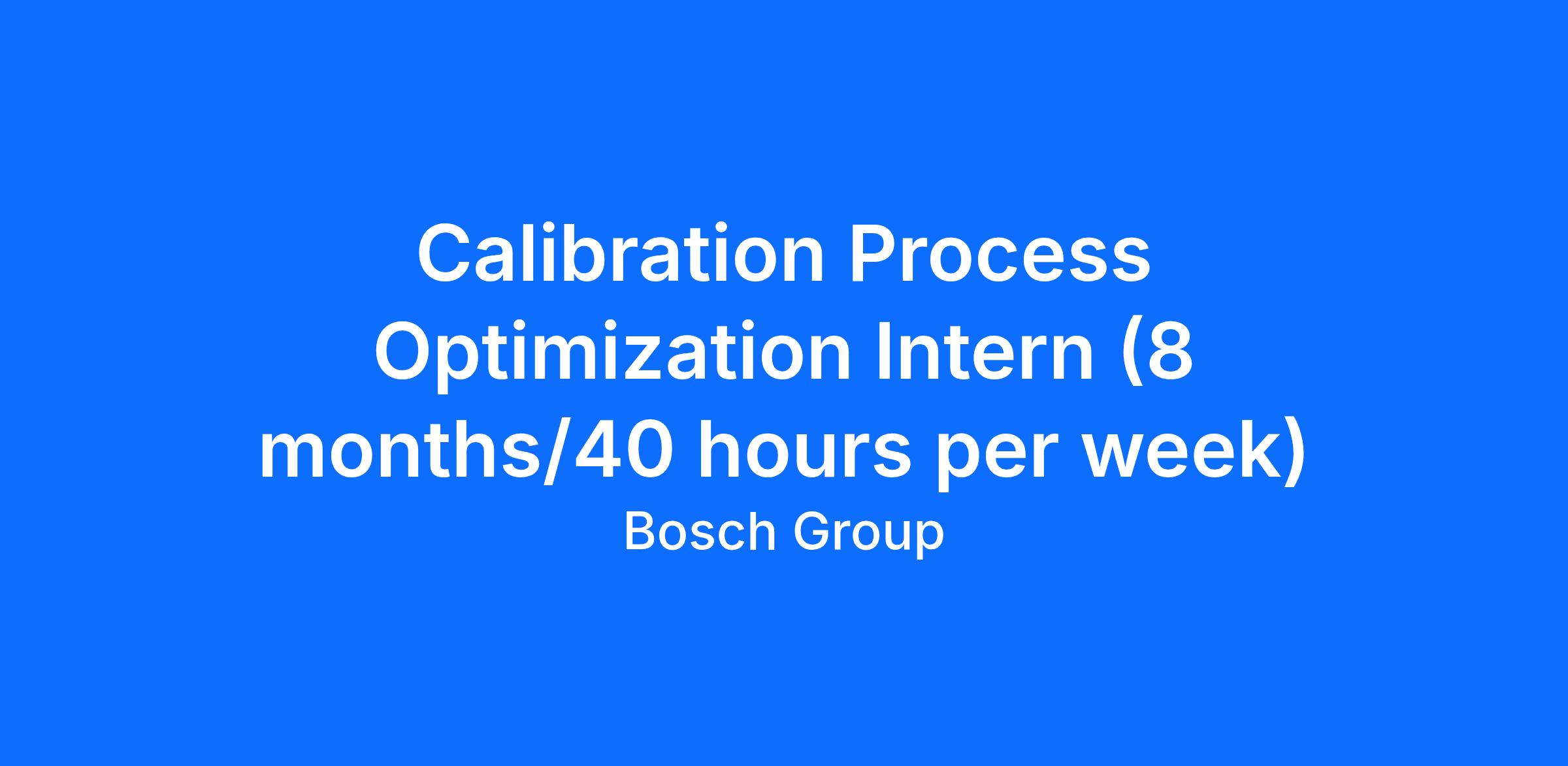 Calibration Process Optimization Intern (8 months/40 hours per week)

Bosch Group